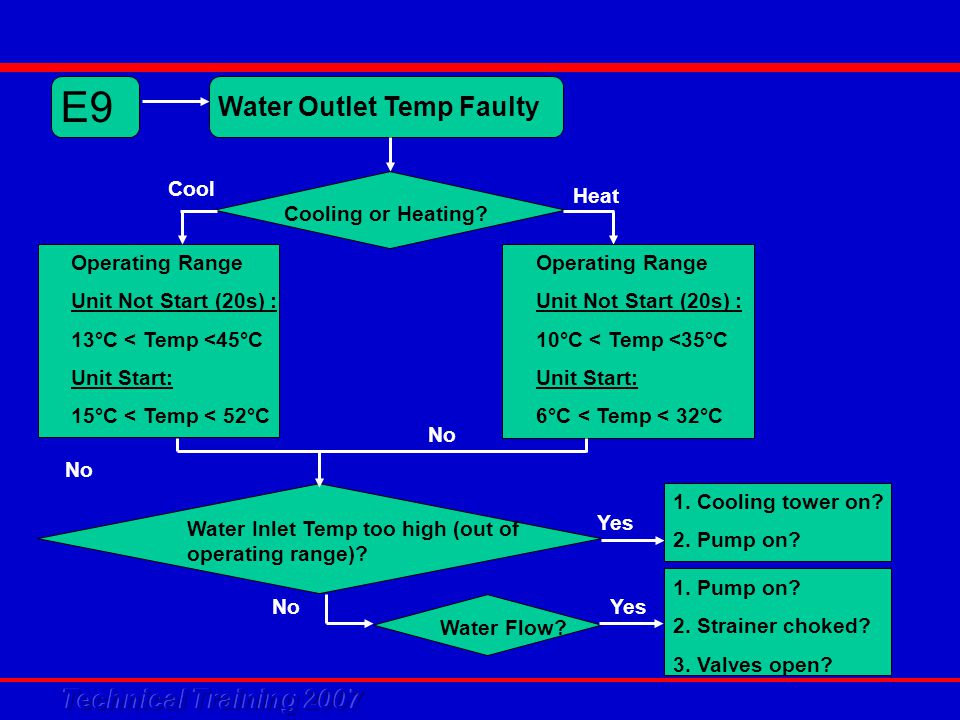 E9

Water Outlet Temp Faulty

Cool

Cooling or Heating?

Heat

Operating Range

Unit Not Start (20s) :

13°C < Temp <45°C

Unit Start:

15°C < Temp < 52°C

Operating Range

Unit Not Start (20s) :

10°C < Temp <35°C

Unit Start:

6°C < Temp < 32°C

No

No

Water Inlet Temp too high (out of operating range)?

Yes

1. Cooling tower on?

2. Pump on?

No

Water Flow?

Yes

1. Pump on?

2. Strainer choked?

3. Valves open?

Technical Training 2007